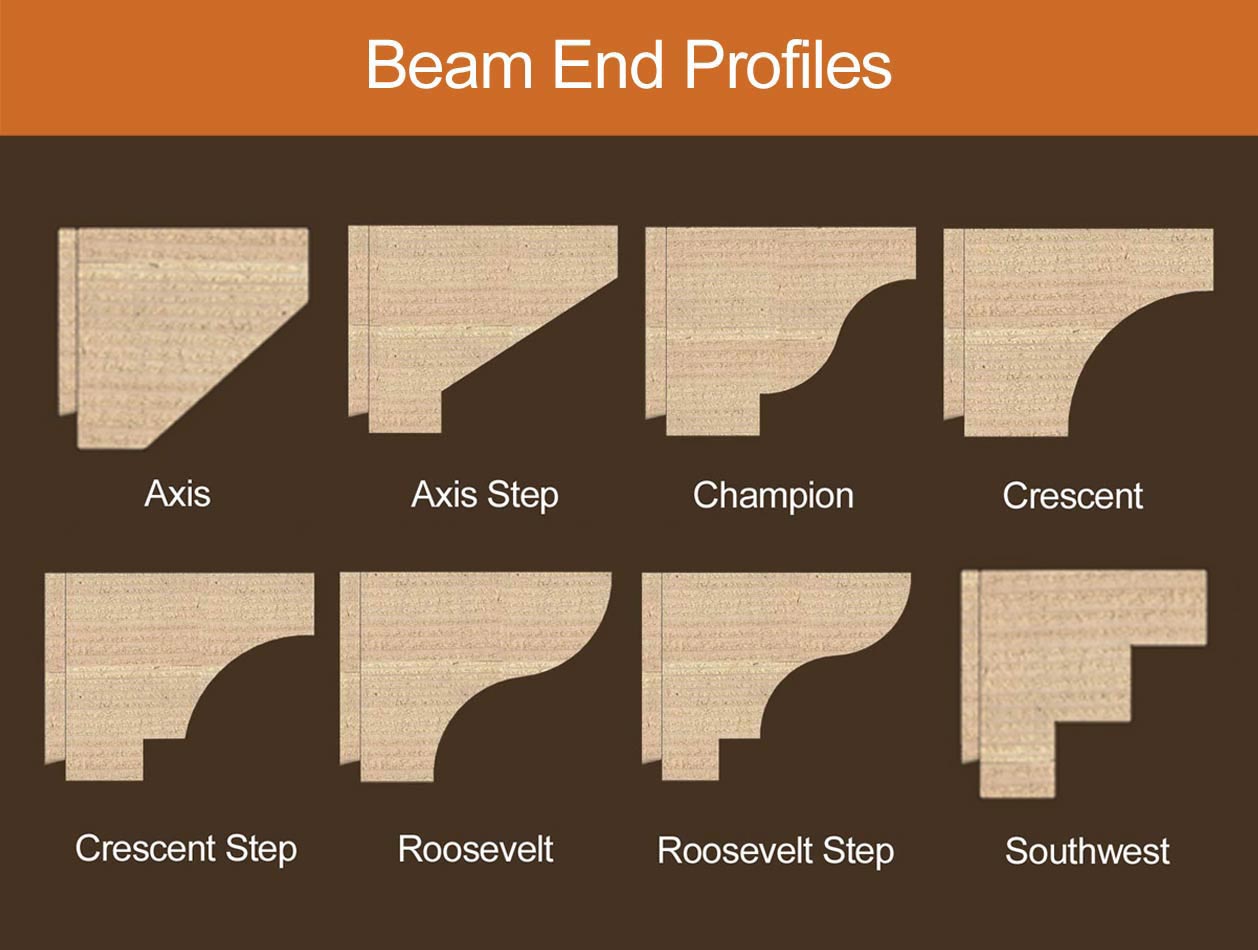 Beam End Profiles

Axis

Axis Step

Champion

Crescent

Crescent Step

Roosevelt

Roosevelt Step

Southwest